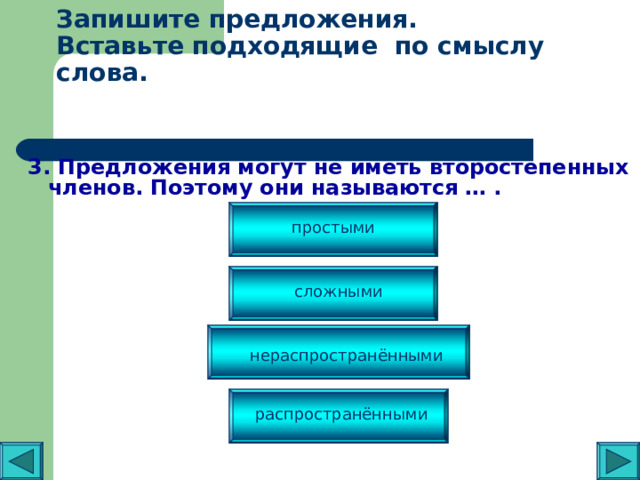 Запишите предложения.
Вставьте подходящие по смыслу слова.

3. Предложения могут не иметь второстепенных членов. Поэтому они называются … .

простыми

сложными

нераспространёнными

распространёнными